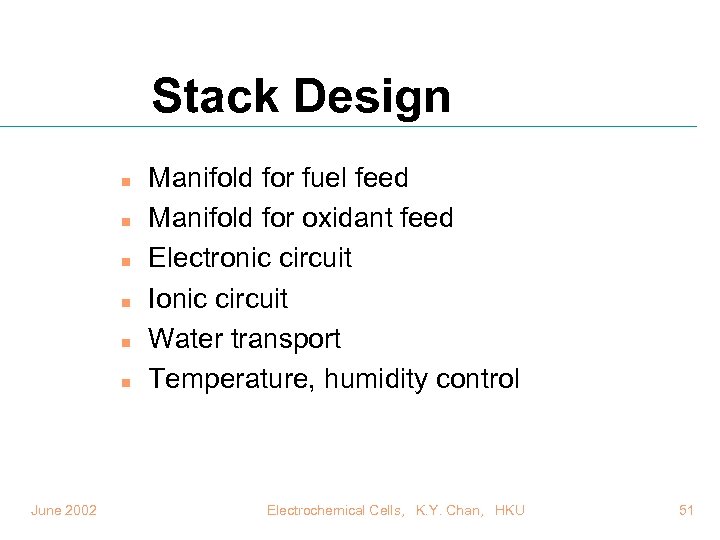 Stack Design

- Manifold for fuel feed
- Manifold for oxidant feed
- Electronic circuit
- Ionic circuit
- Water transport
- Temperature, humidity control

June 2002

Electrochemical Cells, K.Y. Chan, HKU

51